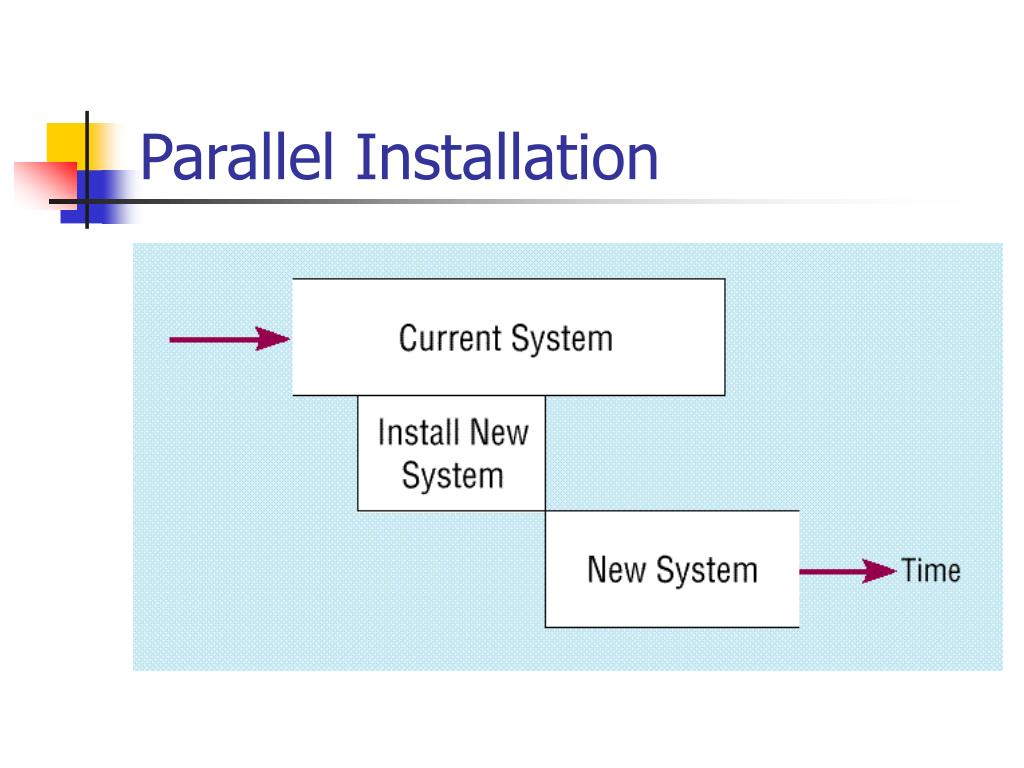 Parallel Installation

Current System

Install New System

New System

Time